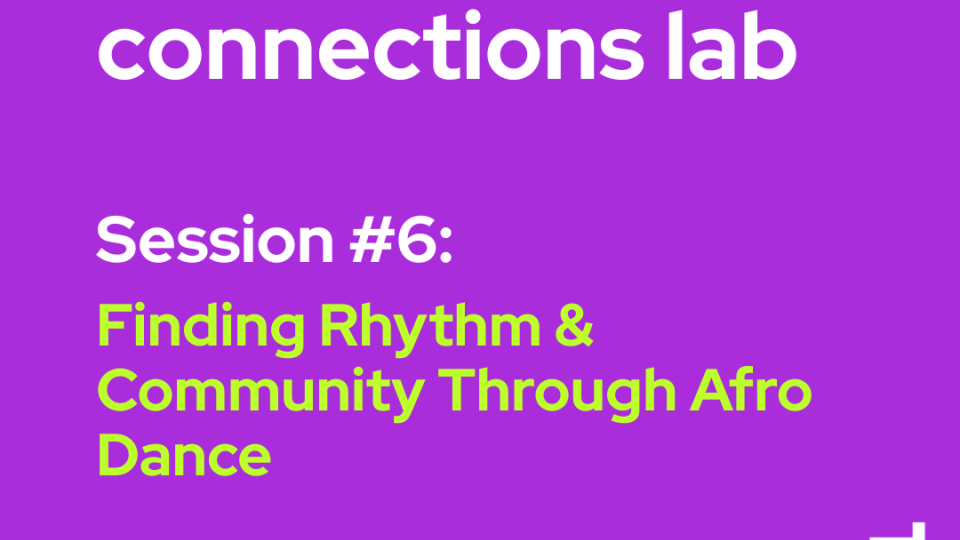 connections lab

Session #6:

Finding Rhythm & Community Through Afro Dance